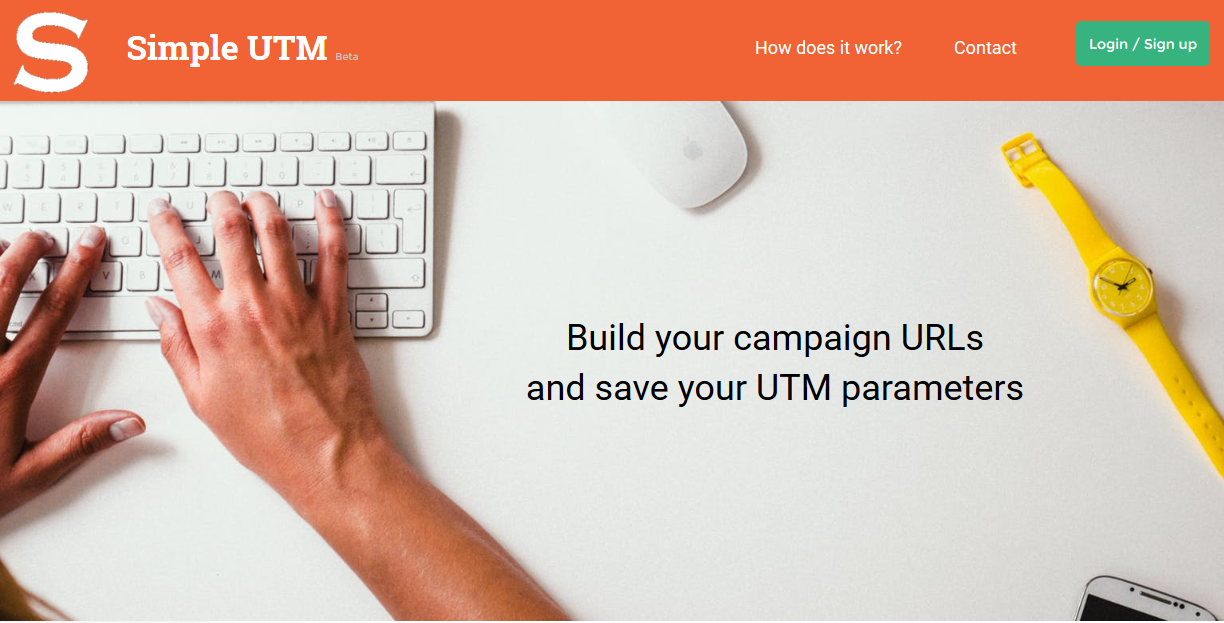 S

Simple UTM Beta

How does it work?

Contact

Login / Sign up

Build your campaign URLs
and save your UTM parameters